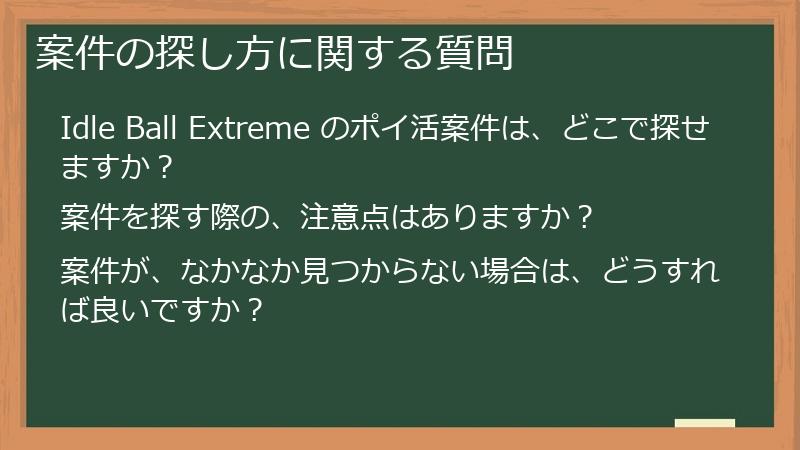 案件の探し方に関する質問

Idle Ball Extreme のポイ活案件は、どこで探せますか？

案件を探す際の、注意点はありますか？

案件が、なかなか見つからない場合は、どうすれば良いですか？